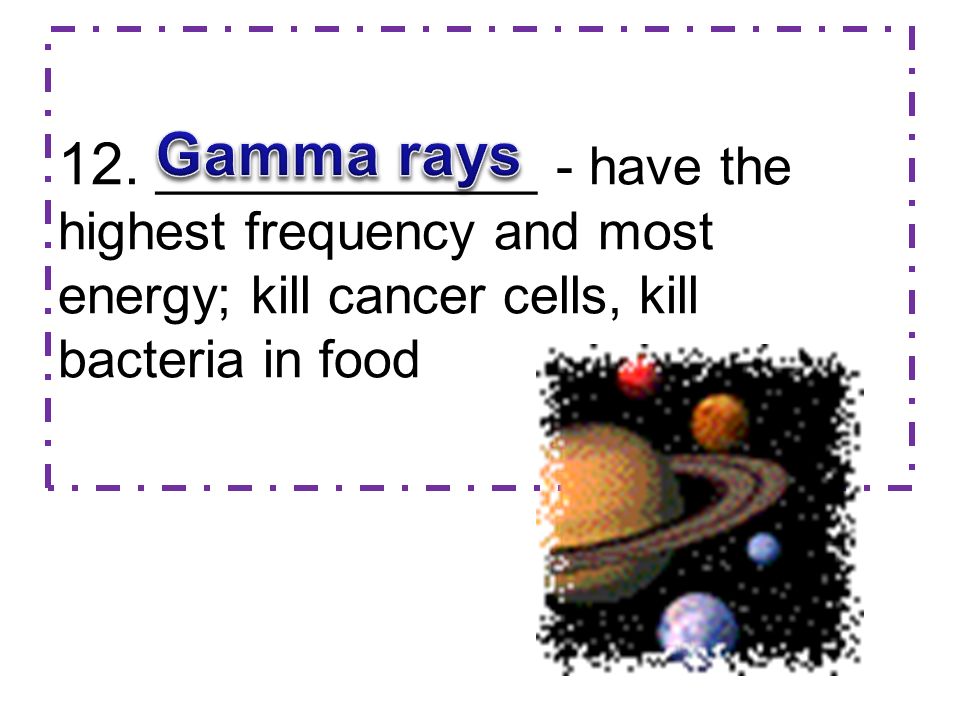 12. Gamma rays - have the highest frequency and most energy; kill cancer cells, kill bacteria in food